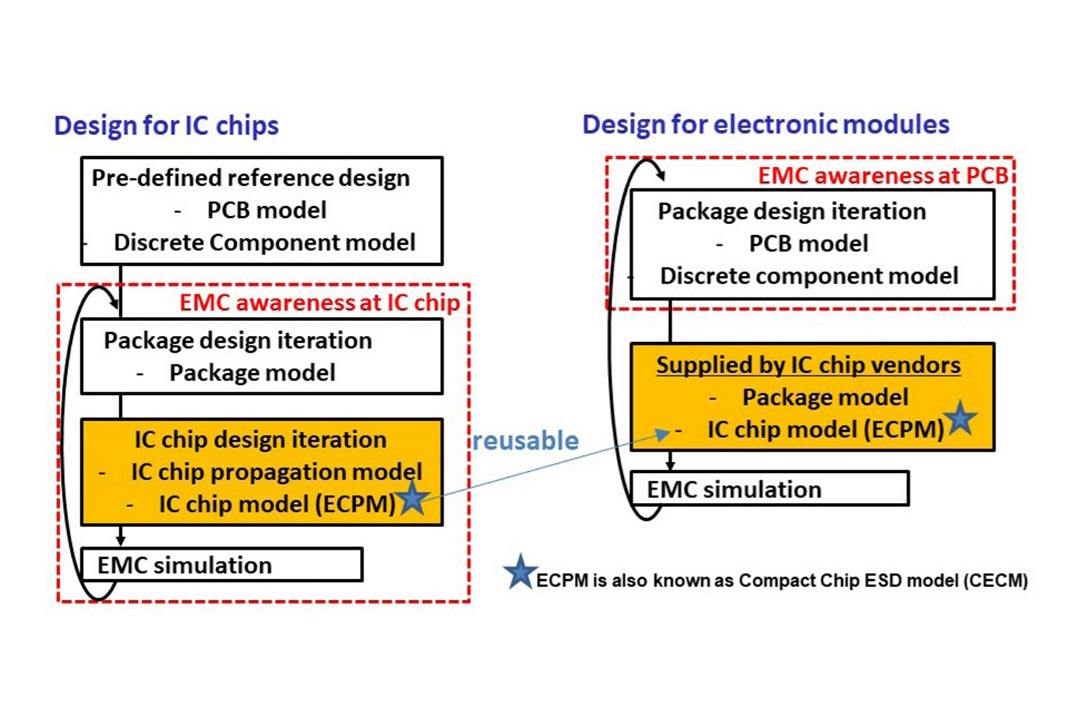 Design for IC chips

Pre-defined reference design
- PCB model
- Discrete Component model

EMC awareness at IC chip

Package design iteration
- Package model

IC chip design iteration
- IC chip propagation model
- IC chip model (ECPM)

EMC simulation

reusable

Design for electronic modules

EMC awareness at PCB

Package design iteration
- PCB model
- Discrete component model

Supplied by IC chip vendors
- Package model
- IC chip model (ECPM)

EMC simulation

ECPM is also known as Compact Chip ESD model (CECM)